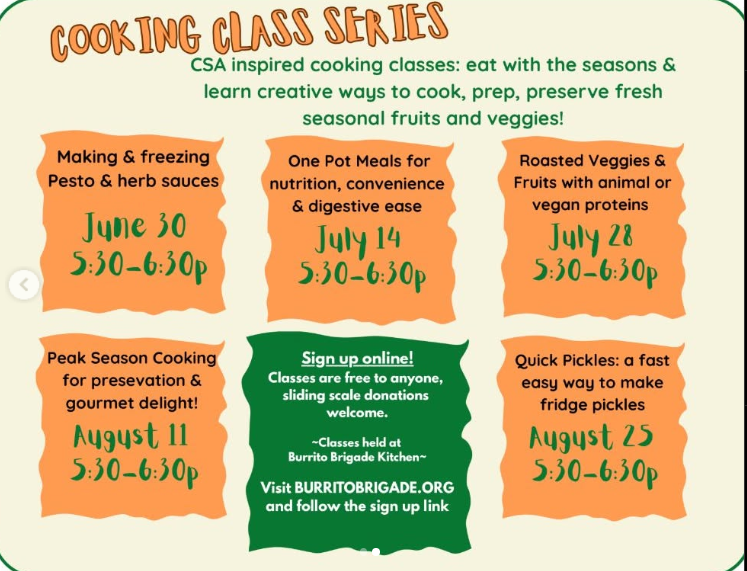 COOKING CLASS SERIES

CSA inspired cooking classes: eat with the seasons & learn creative ways to cook, prep, preserve fresh seasonal fruits and veggies!

Making & freezing Pesto & herb sauces

June 30
5:30-6:30p

One Pot Meals for nutrition, convenience & digestive ease

July 14
5:30-6:30p

Roasted Veggies & Fruits with animal or vegan proteins

July 28
5:30-6:30p

Peak Season Cooking for presevation & gourmet delight!

August 11
5:30-6:30p

Sign up online!
Classes are free to anyone, sliding scale donations welcome.

~Classes held at Burrito Brigade Kitchen~

Visit BURRITOBRIGADE.ORG and follow the sign up link

Quick Pickles: a fast easy way to make fridge pickles

August 25
5:30-6:30p